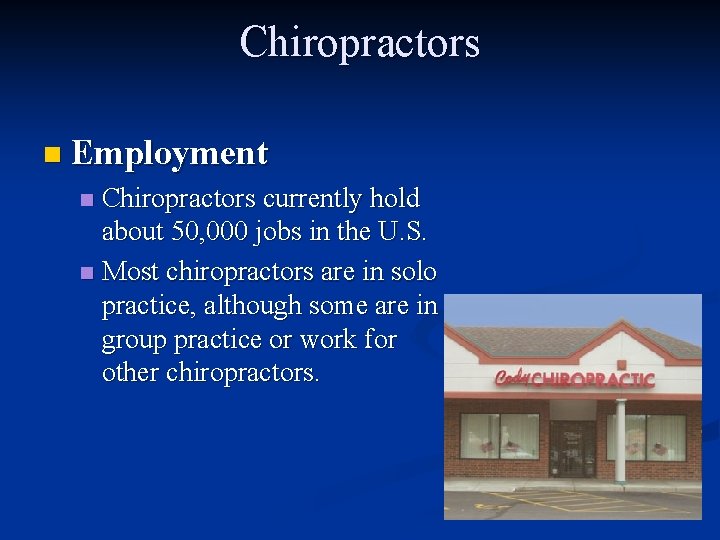 Chiropractors

Employment

Chiropractors currently hold about 50,000 jobs in the U.S.

Most chiropractors are in solo practice, although some are in group practice or work for other chiropractors.

Cody CHIROPRACTIC